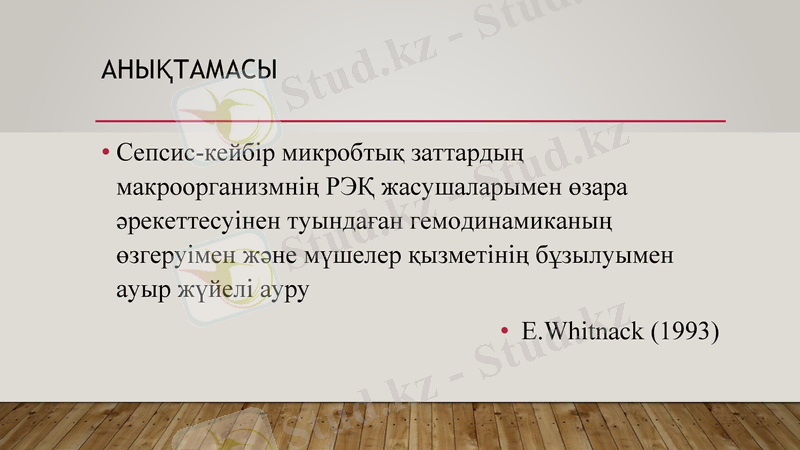 АНЫҚТАМАСЫ

• Сепсис-кейбір микробтық заттардың макроорганизмнің РЭҚ жасушаларымен өзара әрекеттесуінен туындаған гемодинамиканың өзгеруімен және мүшелер қызметінің бұзылуымен ауыр жүйелі ауру

• E.Whitnack (1993)

Stud.kz - Stud.kz
Stud.kz - Stud.kz
Stud.kz - Stud.kz